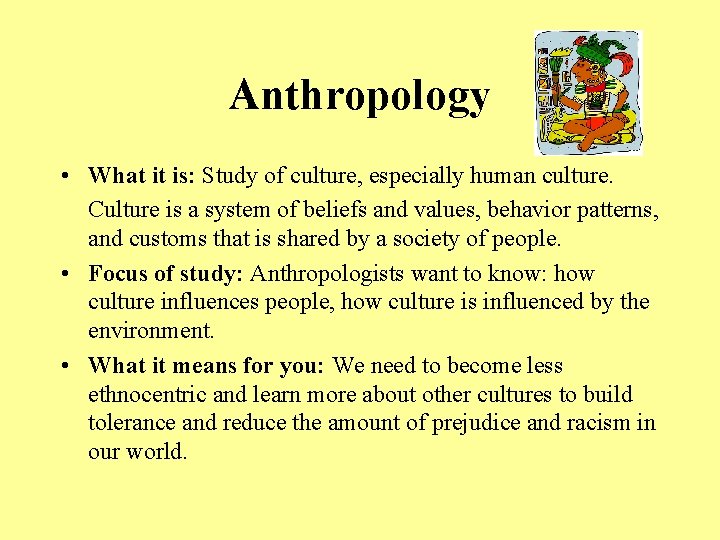 Anthropology

• What it is: Study of culture, especially human culture.
Culture is a system of beliefs and values, behavior patterns, and customs that is shared by a society of people.

• Focus of study: Anthropologists want to know: how culture influences people, how culture is influenced by the environment.

• What it means for you: We need to become less ethnocentric and learn more about other cultures to build tolerance and reduce the amount of prejudice and racism in our world.